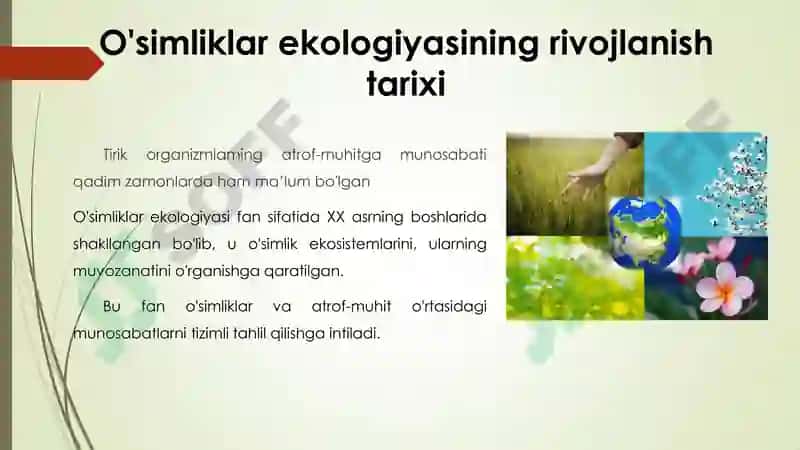 O'simliklar ekologiyasining rivojlanish tarixi

Tirik organizmlarning atrof-muhitga munosabati qadim zamonlarda ham ma'lum bo'lgan

O'simliklar ekologiyasi fan sifatida XX asrning boshlarida shakllangan bo'lib, u o'simlik ekosistemlarini, ularning muvozanatini o'rganishga qaratilgan.

Bu fan o'simliklar va atrof-muhit o'rtasidagi munosabatlarni tizimli tahlil qilishga intiladi.

SOFF

SOFF